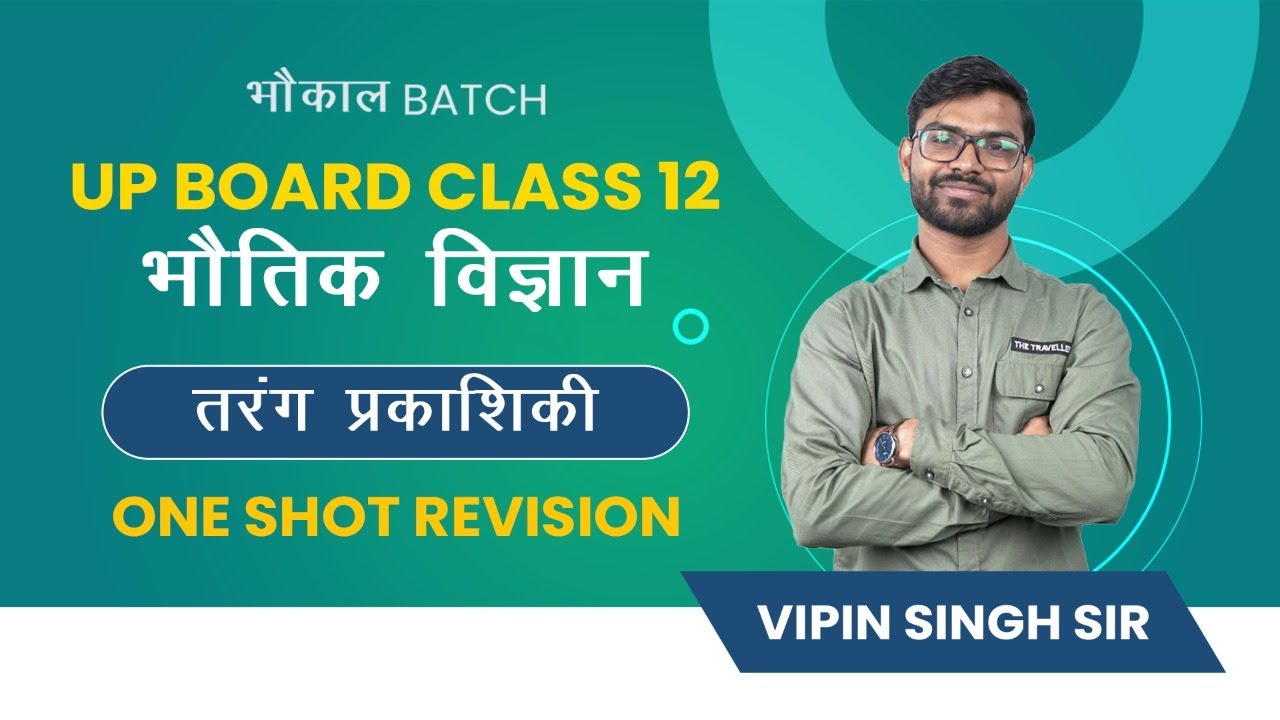 भौकाल BATCH

UP BOARD CLASS 12
भौतिक विज्ञान

तरंग प्रकाशिकी

ONE SHOT REVISION

THE TRAVELLER

VIPIN SINGH SIR